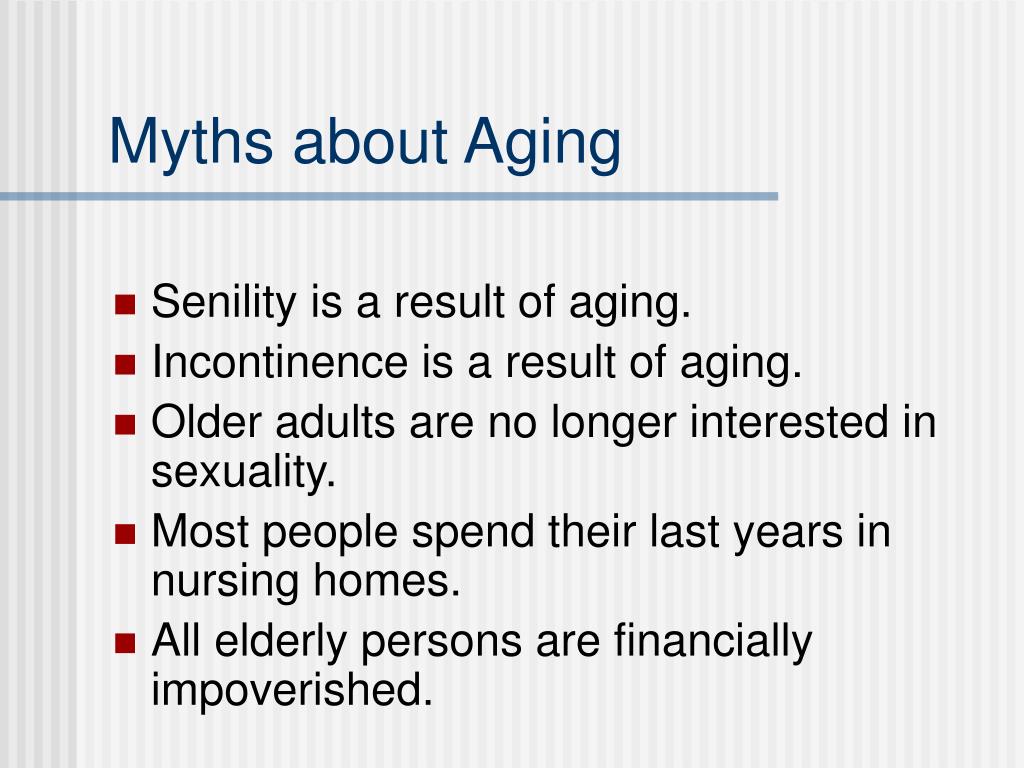 Myths about Aging

- Senility is a result of aging.
- Incontinence is a result of aging.
- Older adults are no longer interested in sexuality.
- Most people spend their last years in nursing homes.
- All elderly persons are financially impoverished.